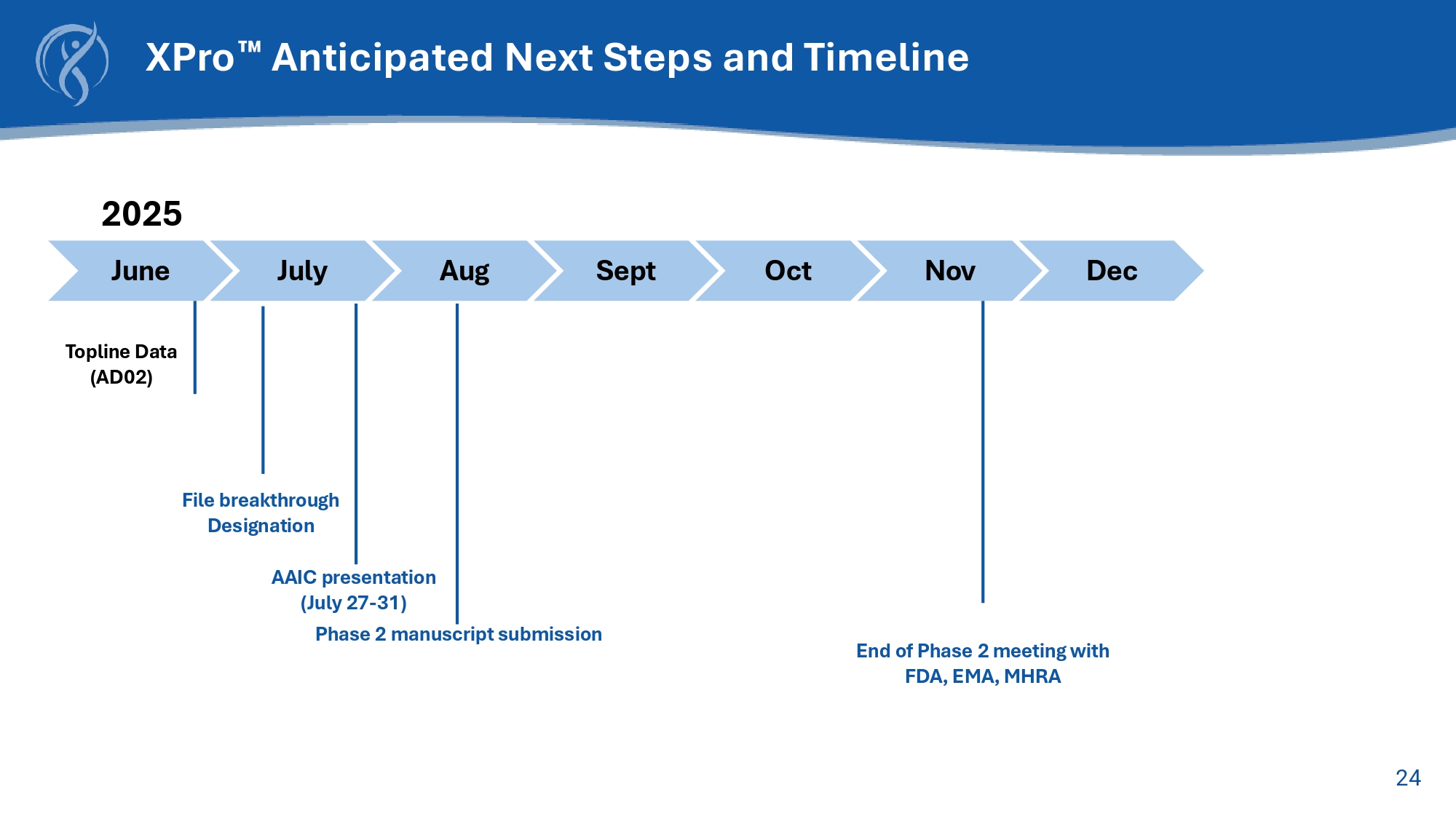 XPro™ Anticipated Next Steps and Timeline

2025

June July Aug Sept Oct Nov Dec

Topline Data (AD02)

File breakthrough Designation

AAIC presentation (July 27-31)

Phase 2 manuscript submission

End of Phase 2 meeting with FDA, EMA, MHRA

24